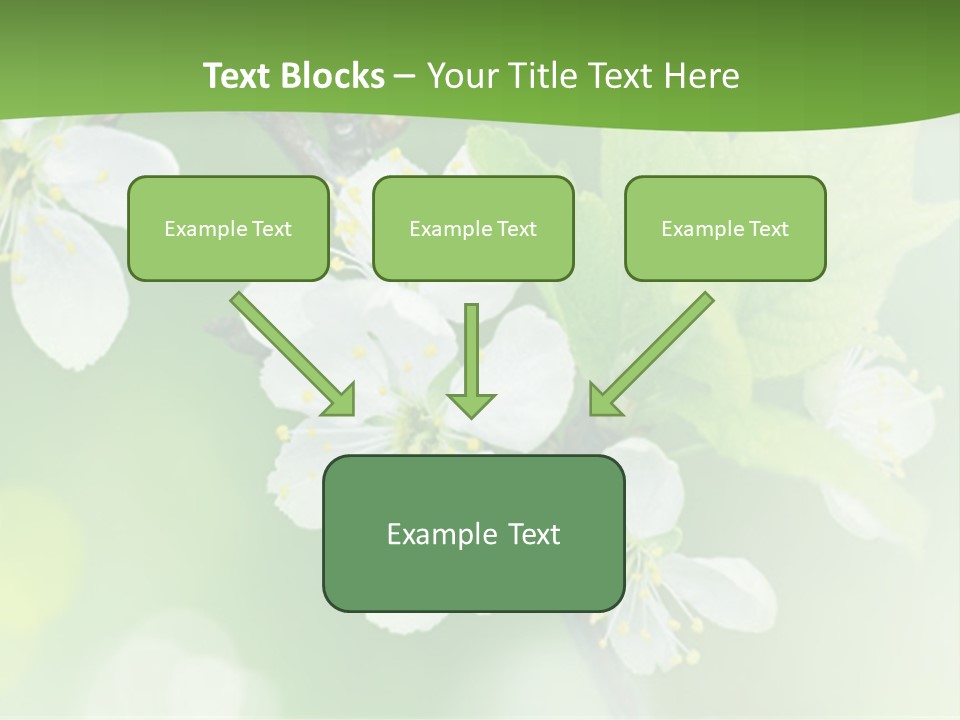 Text Blocks – Your Title Text Here

Example Text

Example Text

Example Text

Example Text